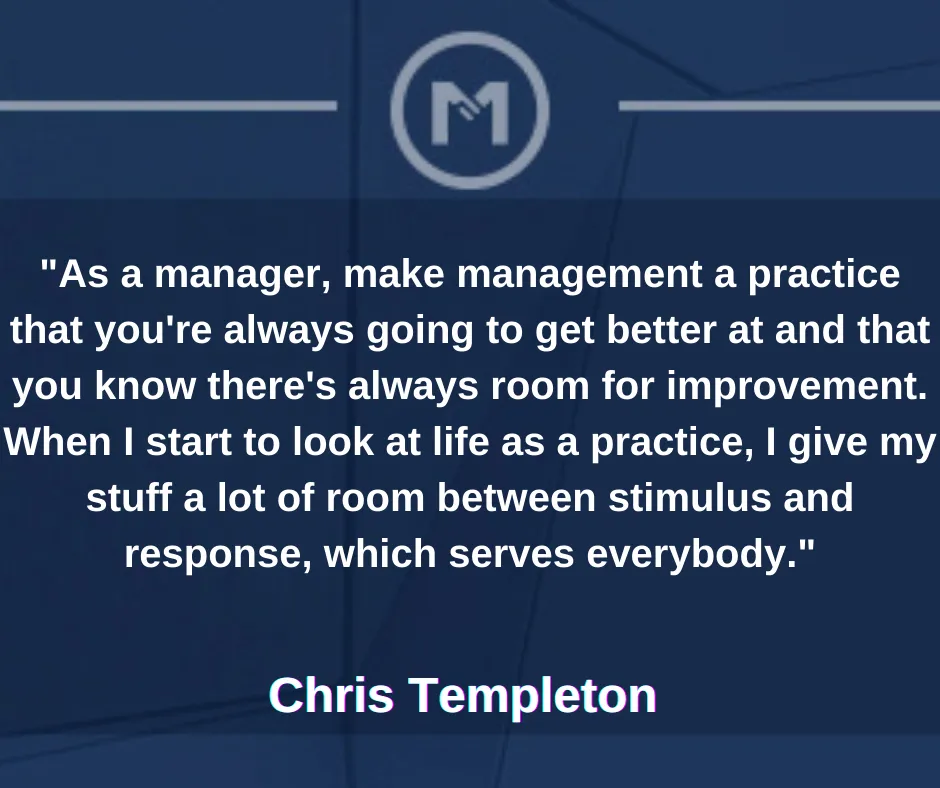 M

"As a manager, make management a practice that you're always going to get better at and that you know there's always room for improvement. When I start to look at life as a practice, I give my stuff a lot of room between stimulus and response, which serves everybody."

Chris Templeton